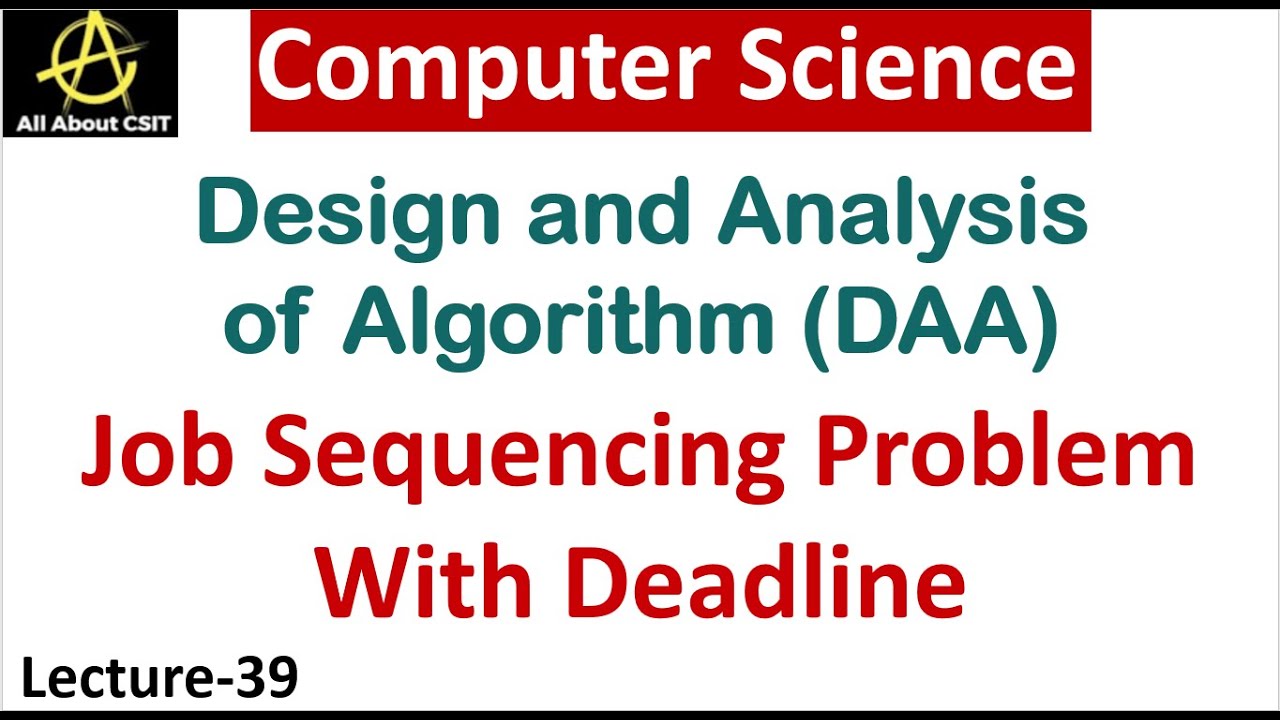 All About CSIT

Computer Science

Design and Analysis of Algorithm (DAA)

Job Sequencing Problem With Deadline

Lecture-39